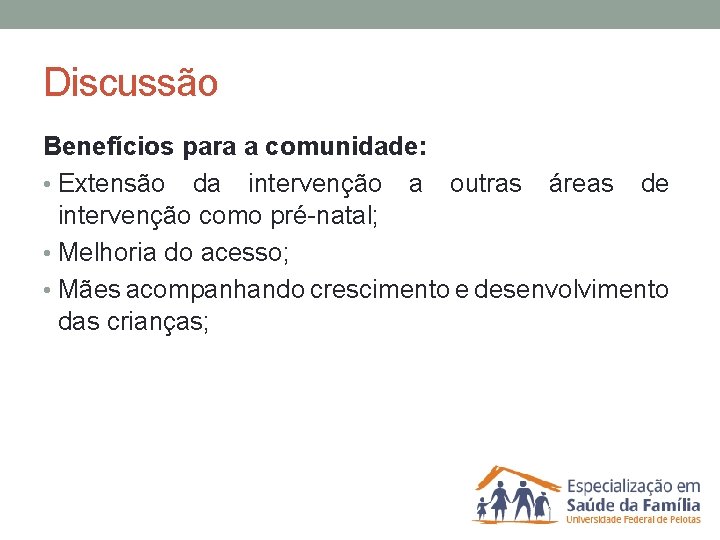 Discussão

Benefícios para a comunidade:

• Extensão da intervenção a outras áreas de intervenção como pré-natal;
• Melhoria do acesso;
• Mães acompanhando crescimento e desenvolvimento das crianças;

Especialização em
Saúde da Família
Universidade Federal de Pelotas